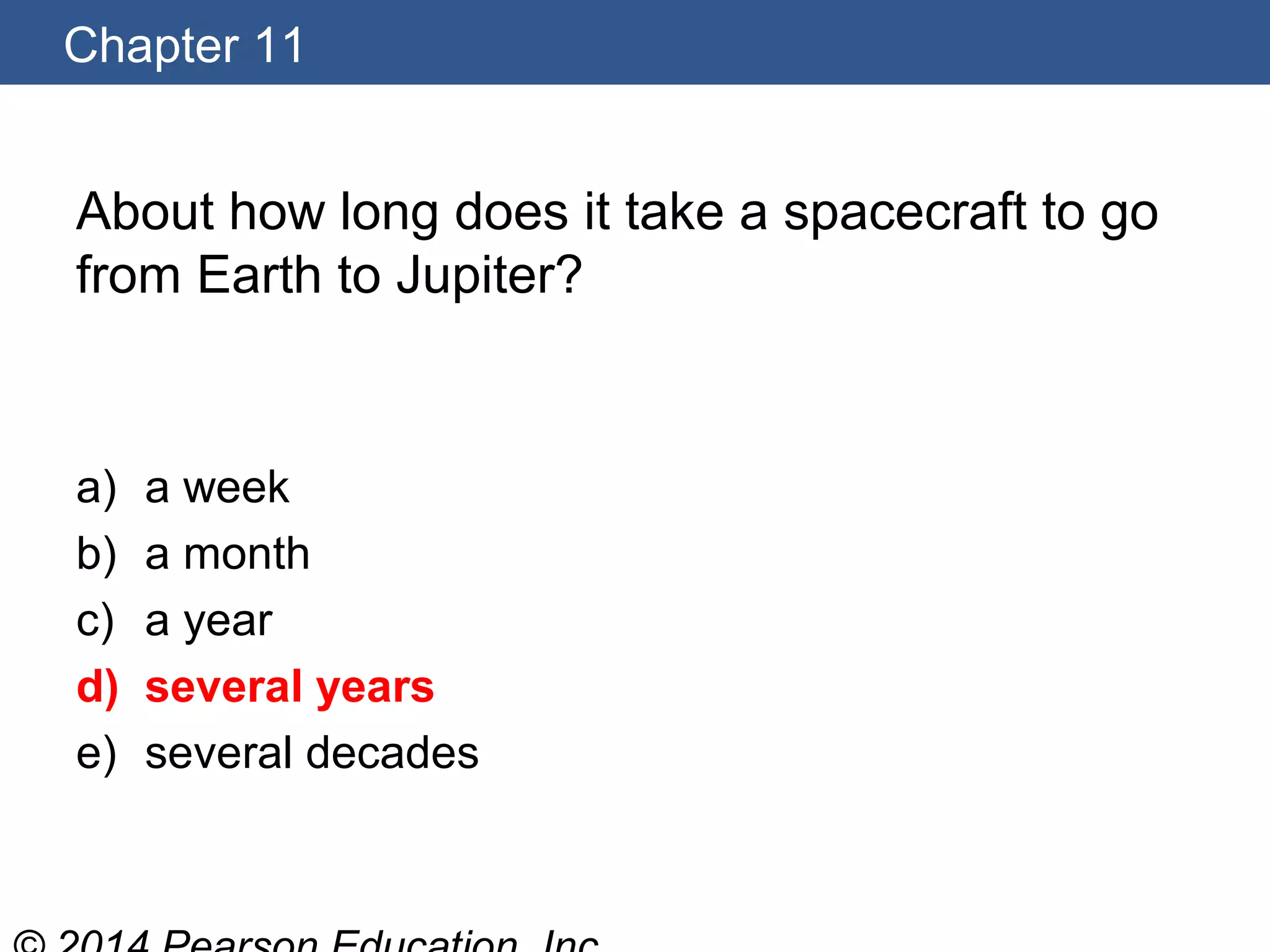 Chapter 11

About how long does it take a spacecraft to go from Earth to Jupiter?

a) a week
b) a month
c) a year
d) several years
e) several decades

© 2014 Pearson Education, Inc.